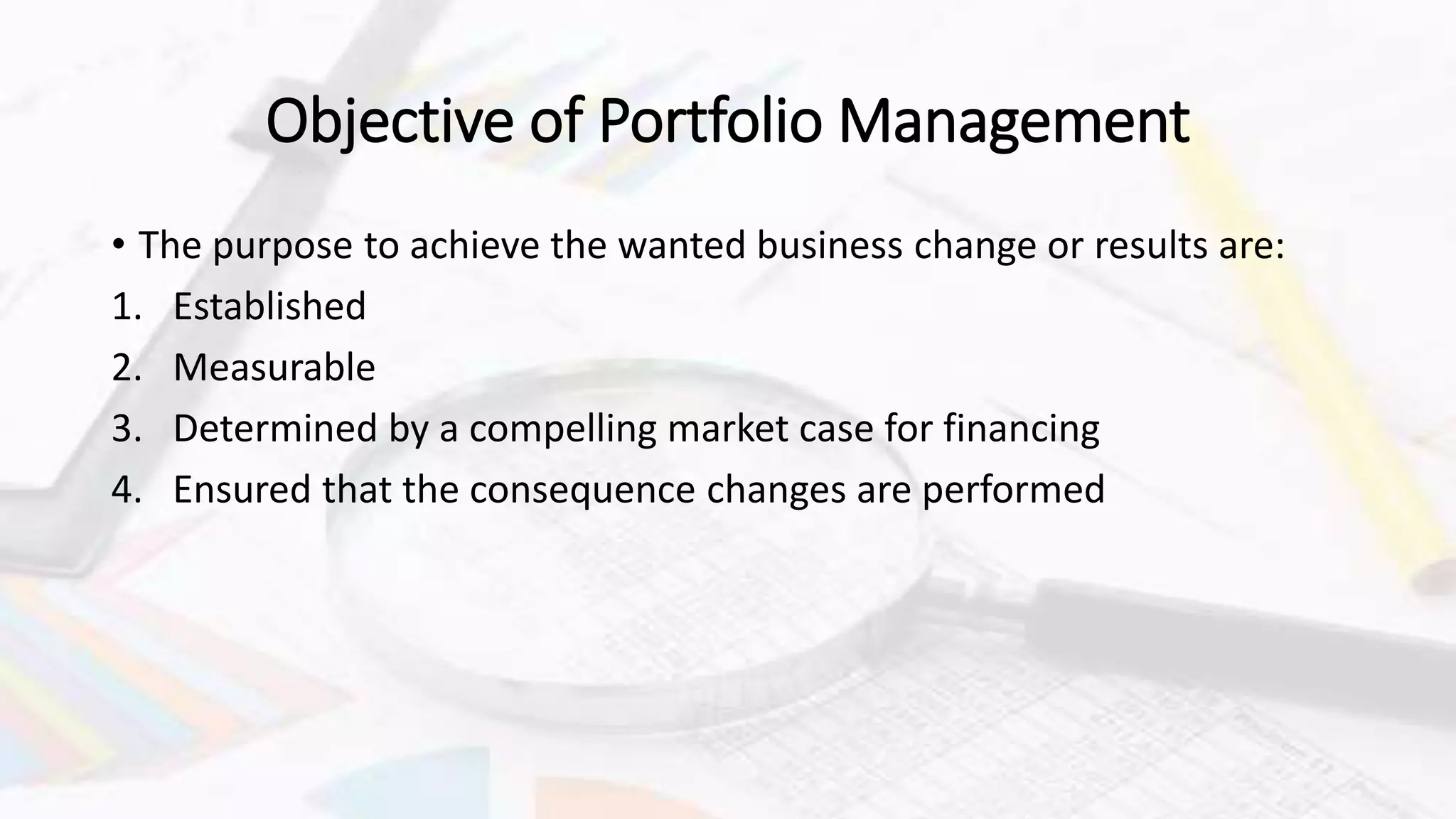 Objective of Portfolio Management

• The purpose to achieve the wanted business change or results are:
1. Established
2. Measurable
3. Determined by a compelling market case for financing
4. Ensured that the consequence changes are performed